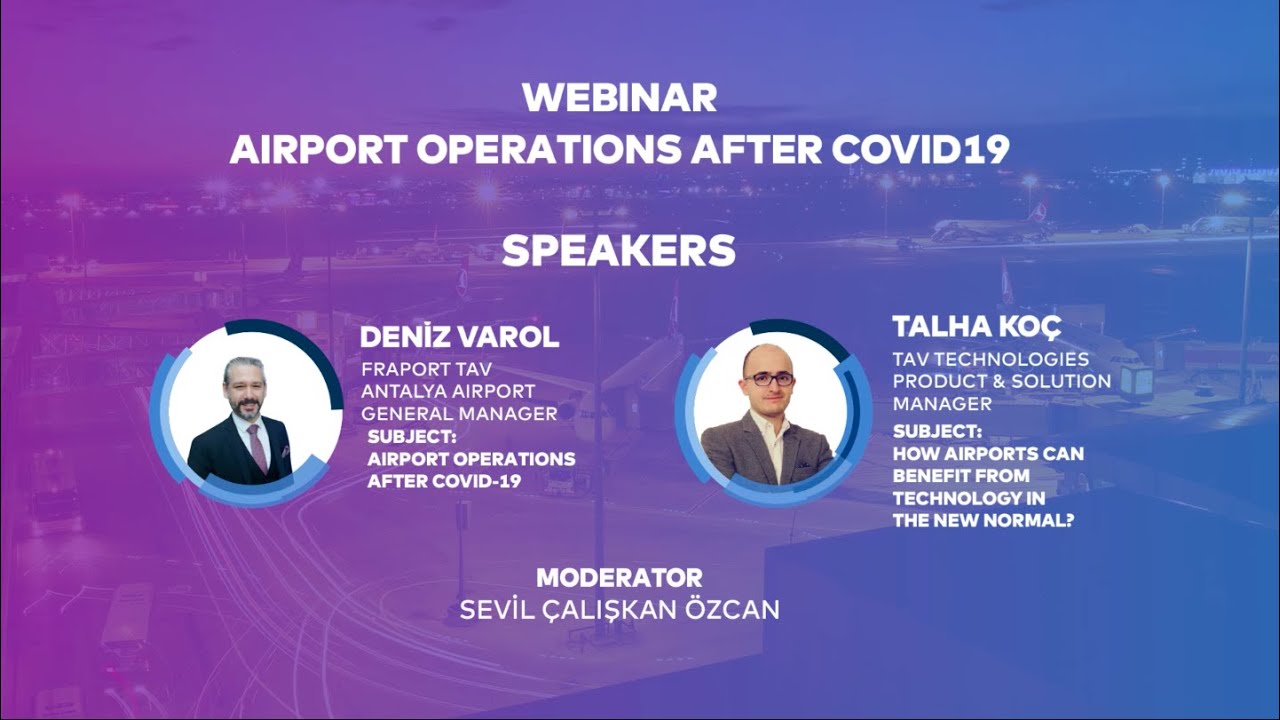 WEBINAR
AIRPORT OPERATIONS AFTER COVID19

SPEAKERS

DENİZ VAROL
FRAPORT TAV
ANTALYA AIRPORT
GENERAL MANAGER
SUBJECT:
AIRPORT OPERATIONS
AFTER COVID-19

TALHA KOÇ
TAV TECHNOLOGIES
PRODUCT & SOLUTION
MANAGER
SUBJECT:
HOW AIRPORTS CAN
BENEFIT FROM
TECHNOLOGY IN
THE NEW NORMAL?

MODERATOR
SEVİL ÇALIŞKAN ÖZCAN